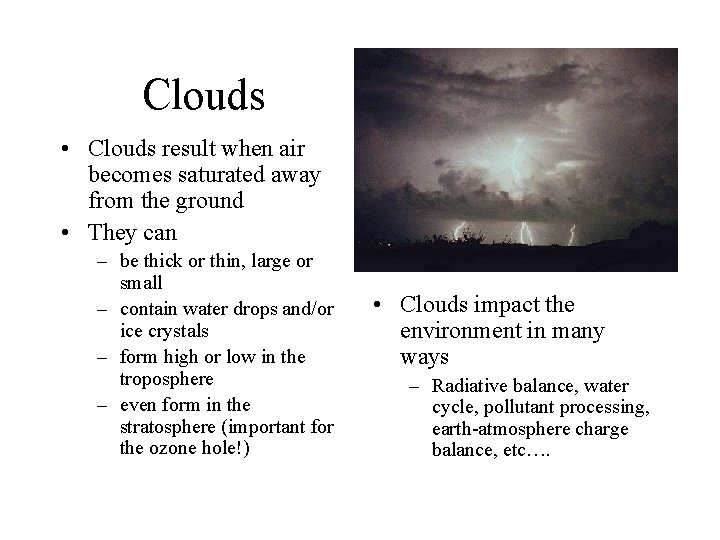 Clouds

• Clouds result when air becomes saturated away from the ground
• They can
– be thick or thin, large or small
– contain water drops and/or ice crystals
– form high or low in the troposphere
– even form in the stratosphere (important for the ozone hole!)

• Clouds impact the environment in many ways
– Radiative balance, water cycle, pollutant processing, earth-atmosphere charge balance, etc….